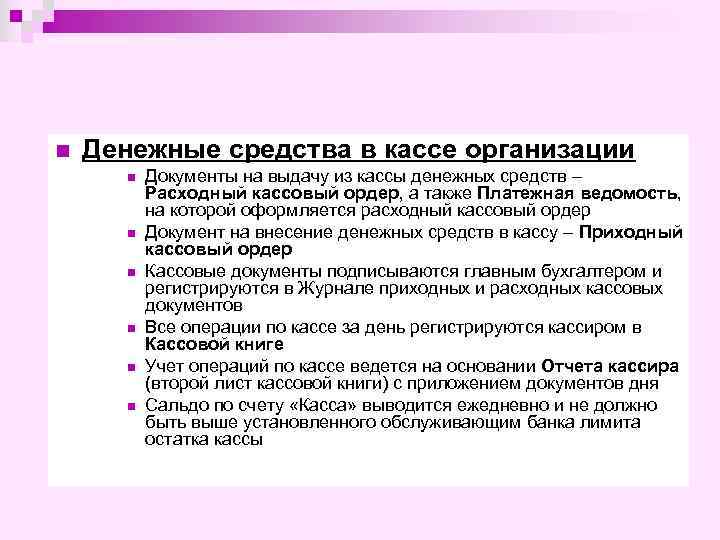 Денежные средства в кассе организации

Документы на выдачу из кассы денежных средств – Расходный кассовый ордер, а также Платежная ведомость, на которой оформляется расходный кассовый ордер

Документ на внесение денежных средств в кассу – Приходный кассовый ордер

Кассовые документы подписываются главным бухгалтером и регистрируются в Журнале приходных и расходных кассовых документов

Все операции по кассе за день регистрируются кассиром в Кассовой книге

Учет операций по кассе ведется на основании Отчета кассира (второй лист кассовой книги) с приложением документов дня

Сальдо по счету «Касса» выводится ежедневно и не должно быть выше установленного обслуживающим банка лимита остатка кассы